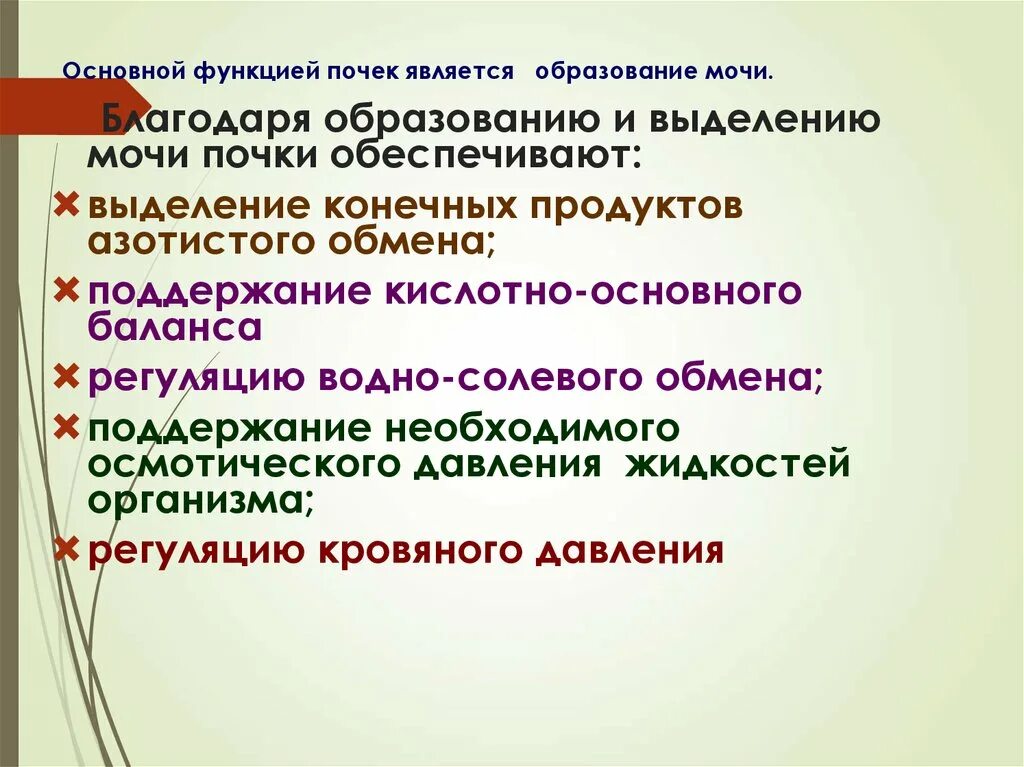 Основной функцией почек является образование мочи.

Благодаря образованию и выделению мочи почки обеспечивают:

выделение конечных продуктов азотистого обмена;

поддержание кислотно-основного баланса

регуляцию водно-солевого обмена;

поддержание необходимого осмотического давления жидкостей организма;

регуляцию кровяного давления